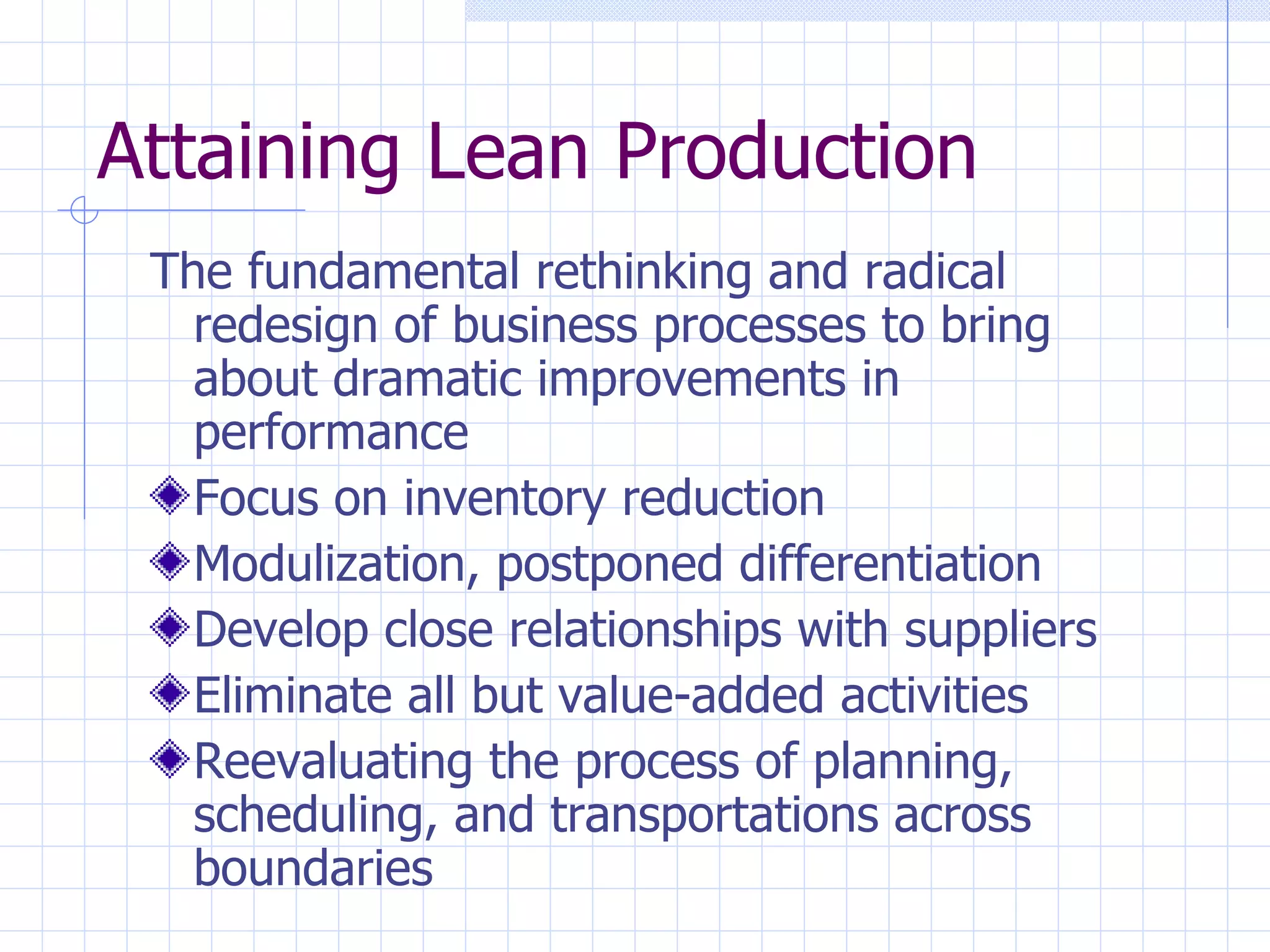 Attaining Lean Production

The fundamental rethinking and radical redesign of business processes to bring about dramatic improvements in performance

Focus on inventory reduction

Modulization, postponed differentiation

Develop close relationships with suppliers

Eliminate all but value-added activities

Reevaluating the process of planning, scheduling, and transportations across boundaries